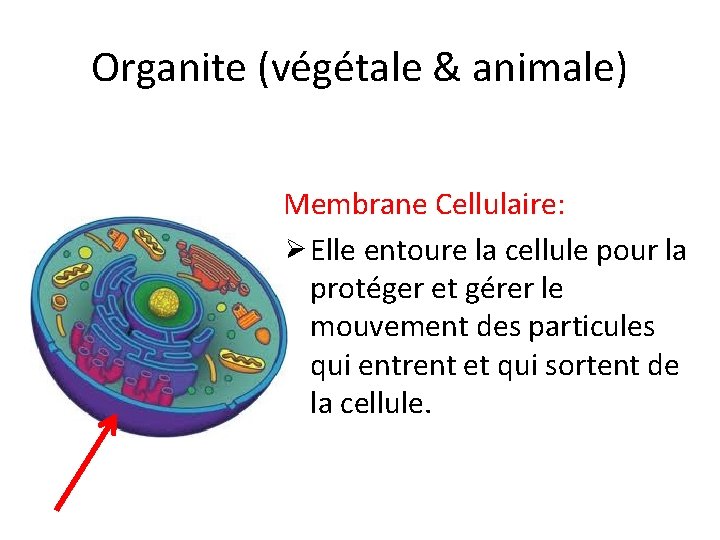 Organite (végétale & animale)

Membrane Cellulaire:

➢ Elle entoure la cellule pour la protéger et gérer le mouvement des particules qui entrent et qui sortent de la cellule.